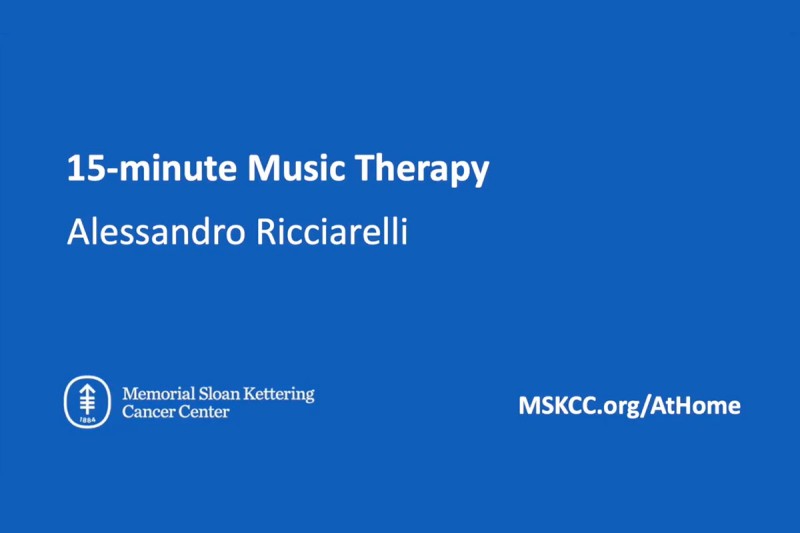 15-minute Music Therapy

Alessandro Ricciarelli

1884

Memorial Sloan Kettering Cancer Center

MSKCC.org/AtHome